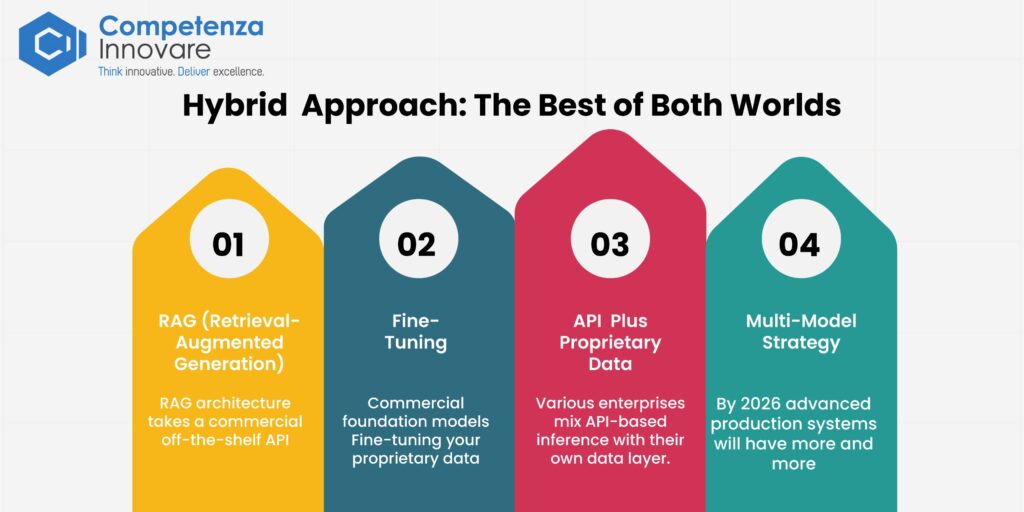 Competenza Innovare
Think innovative. Deliver excellence.

Hybrid Approach: The Best of Both Worlds

01

RAG (Retrieval-Augmented Generation)

RAG architecture takes a commercial off-the-shelf API

02

Fine-Tuning

Commercial foundation models Fine-tuning your proprietary data

03

API Plus Proprietary Data

Various enterprises mix API-based inference with their own data layer.

04

Multi-Model Strategy

By 2026 advanced production systems will have more and more